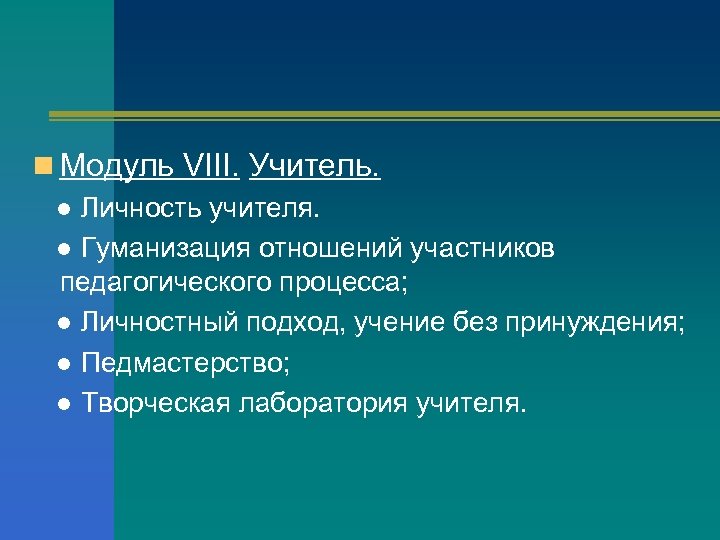 Модуль VIII. Учитель.

● Личность учителя.

● Гуманизация отношений участников педагогического процесса;

● Личностный подход, учение без принуждения;

● Педмастерство;

● Творческая лаборатория учителя.